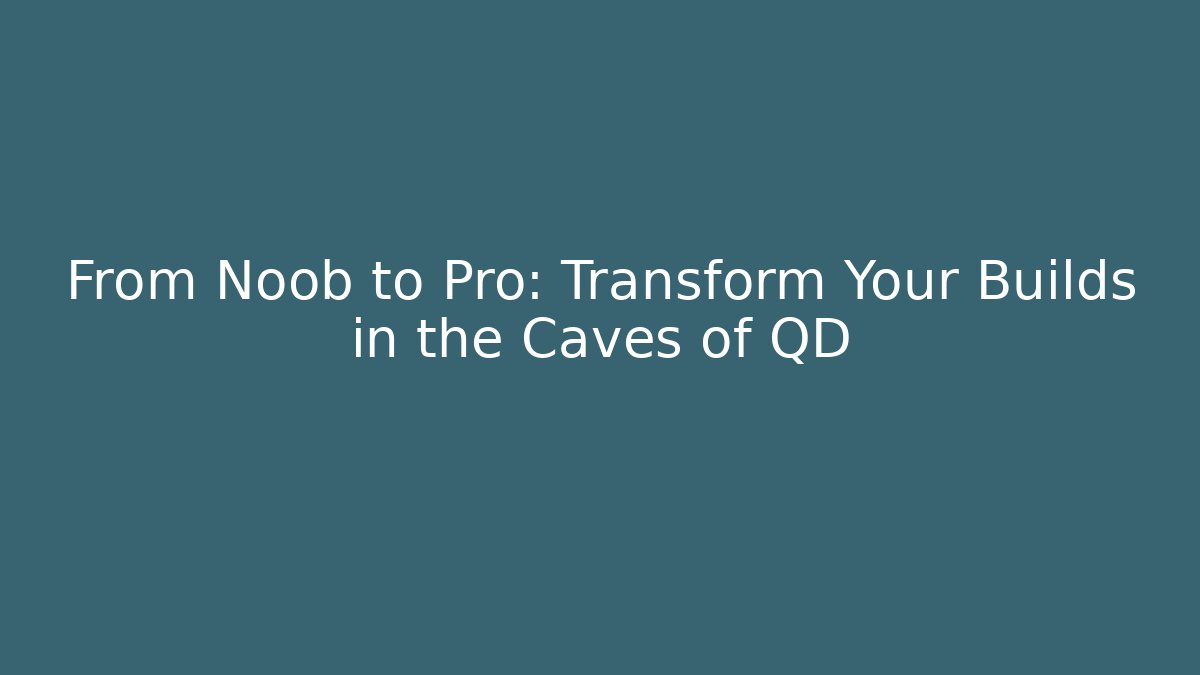 From Noob to Pro: Transform Your Builds in the Caves of QD